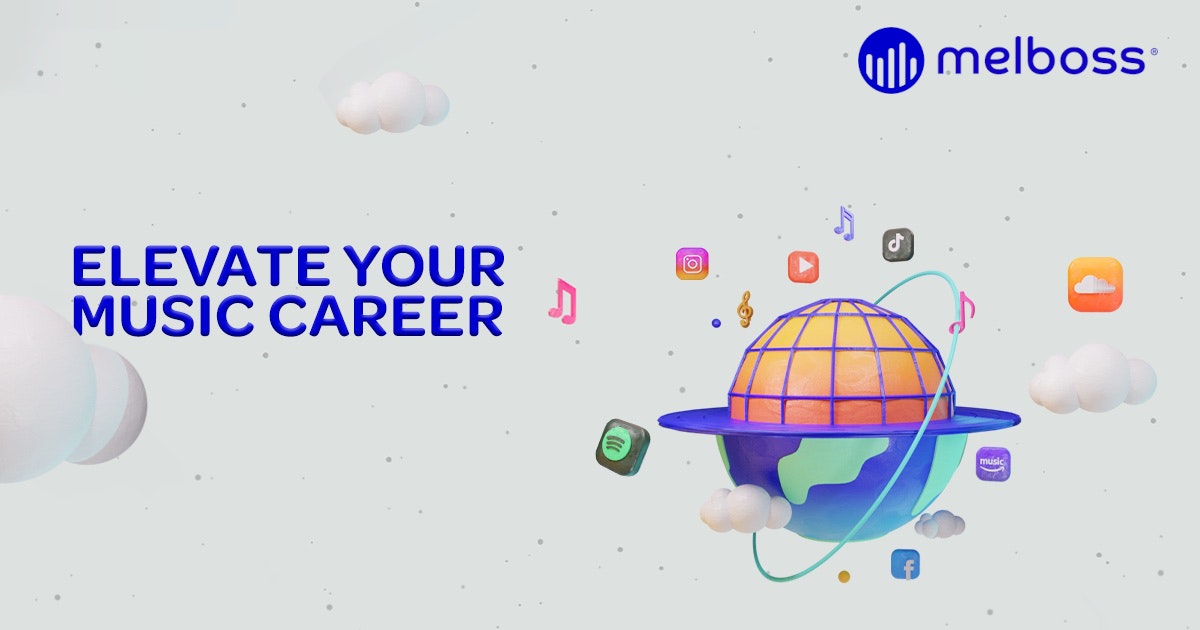 melboss®

ELEVATE YOUR MUSIC CAREER

music